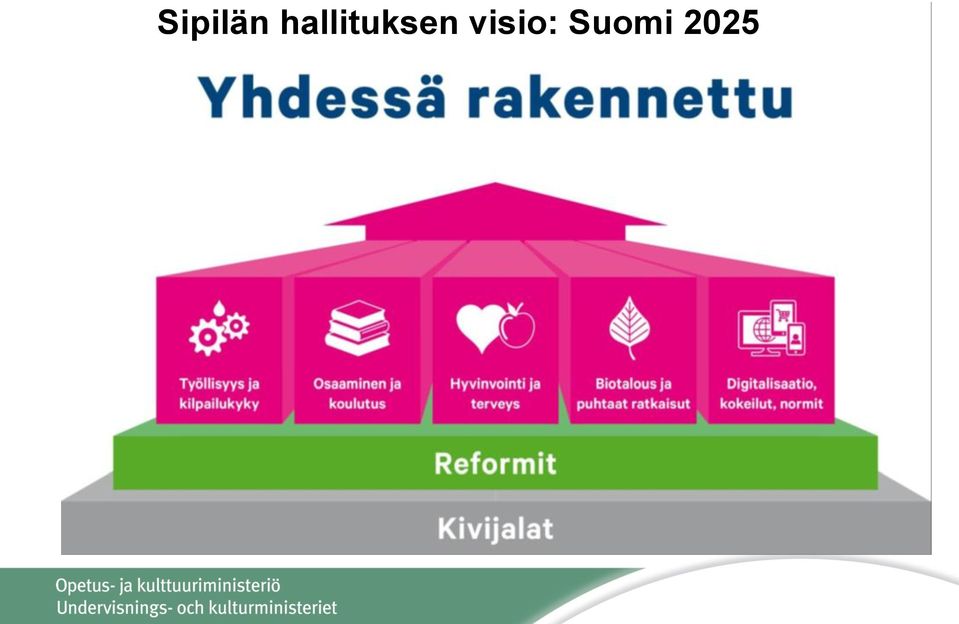 Sipilän hallituksen visio: Suomi 2025

Yhdessä rakennettu

Työllisyys ja kilpailukyky

Osaaminen ja koulutus

Hyvinvointi ja terveys

Biotalous ja puhtaat ratkaisut

Digitalisaatio, kokeilut, normit

Reformit

Kivijalat

Opetus- ja kulttuuriministeriö
Undervisnings- och kulturministeriet